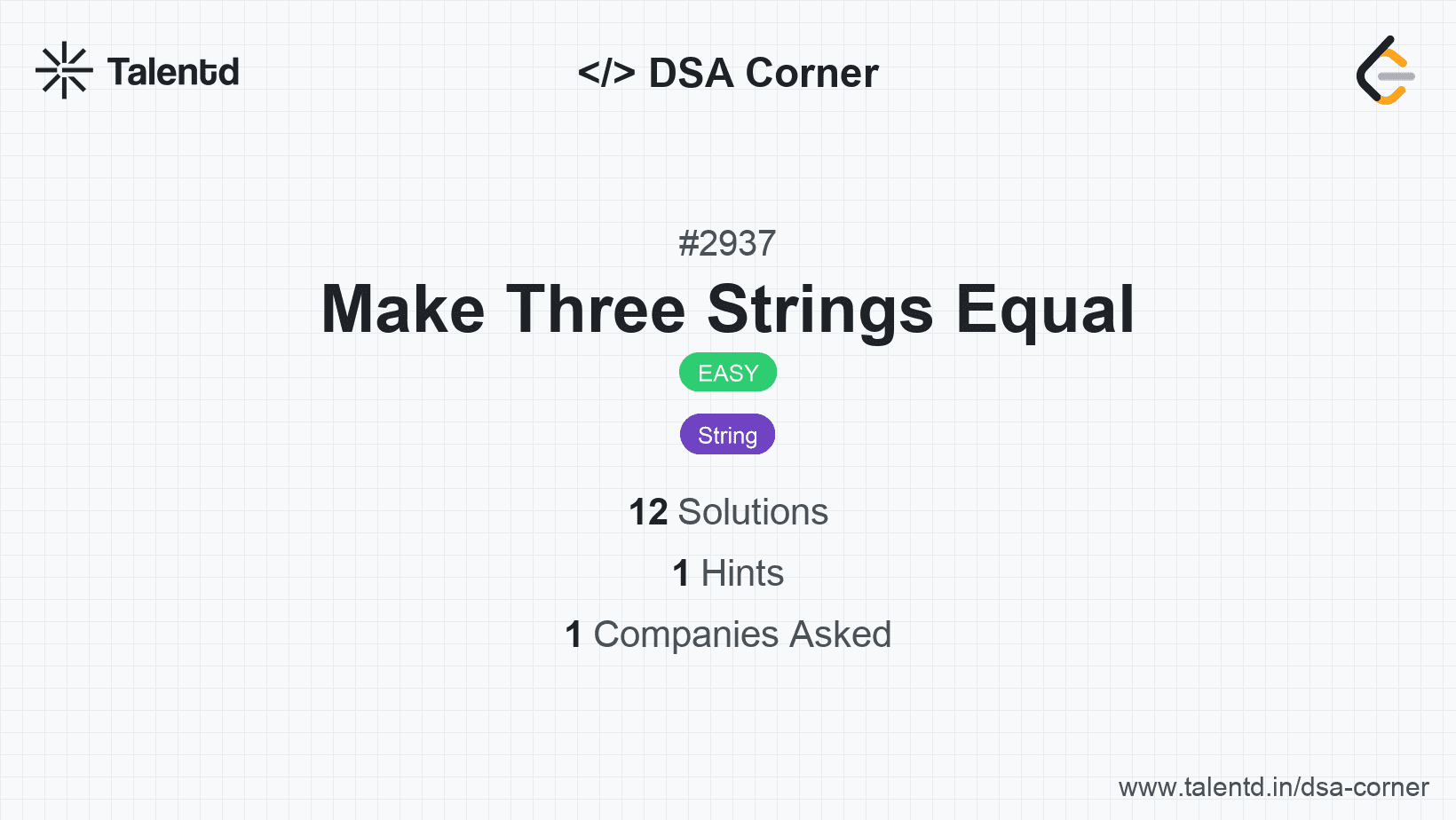 Talentd

</> DSA Corner

#2937

Make Three Strings Equal

EASY

String

12 Solutions

1 Hints

1 Companies Asked

www.talentd.in/dsa-corner